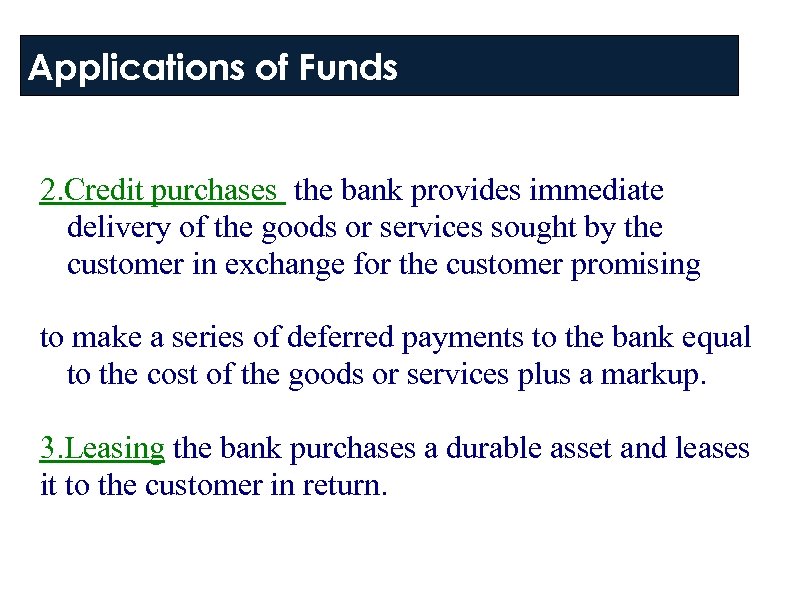 Applications of Funds

2.Credit purchases the bank provides immediate delivery of the goods or services sought by the customer in exchange for the customer promising

to make a series of deferred payments to the bank equal to the cost of the goods or services plus a markup.

3.Leasing the bank purchases a durable asset and leases it to the customer in return.